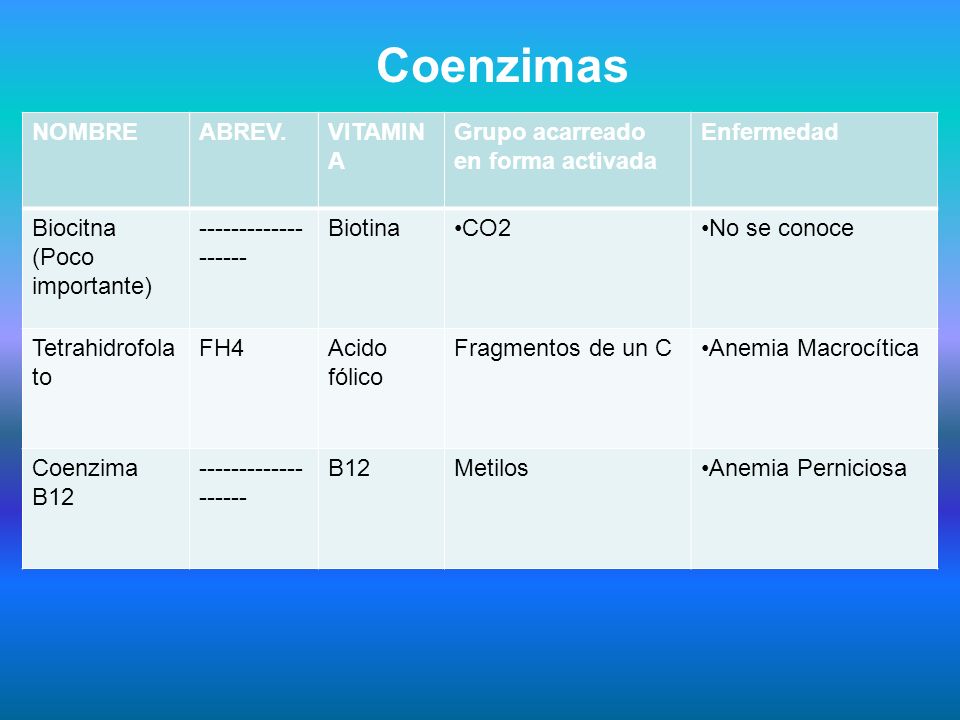 Coenzimas

| NOMBRE | ABREV. | VITAMINA | Grupo acarreado en forma activada | Enfermedad |
|---|---|---|---|---|
| Biocitna (Poco importante) | ------------------- | Biotina | •CO2 | •No se conoce |
| Tetrahidrofolato | FH4 | Acido fólico | Fragmentos de un C | •Anemia Macrocítica |
| Coenzima B12 | ------------------- | B12 | Metilos | •Anemia Perniciosa |